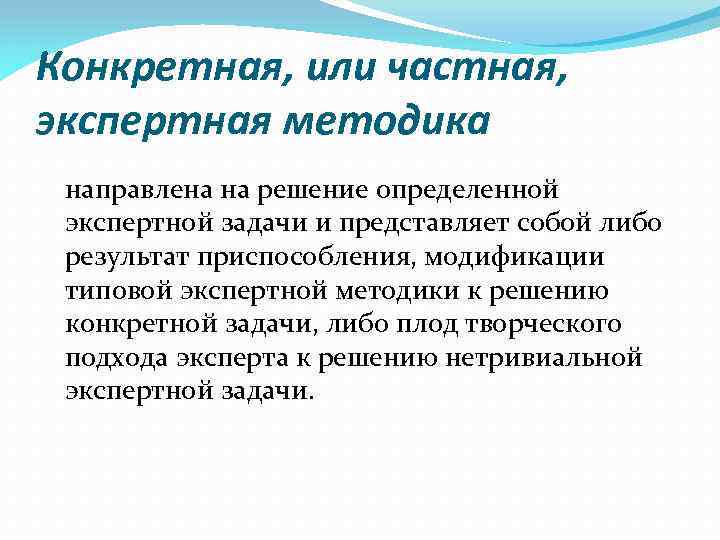 Конкретная, или частная, экспертная методика

направлена на решение определенной экспертной задачи и представляет собой либо результат приспособления, модификации типовой экспертной методики к решению конкретной задачи, либо плод творческого подхода эксперта к решению нетривиальной экспертной задачи.